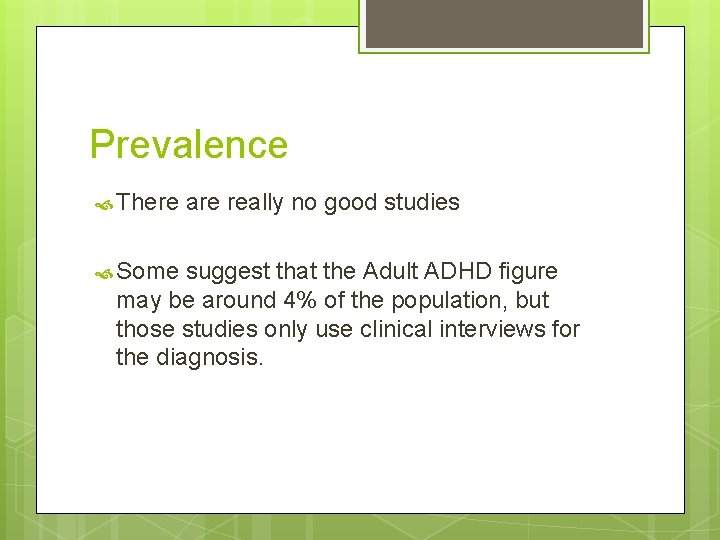 Prevalence

There are really no good studies

Some suggest that the Adult ADHD figure may be around 4% of the population, but those studies only use clinical interviews for the diagnosis.